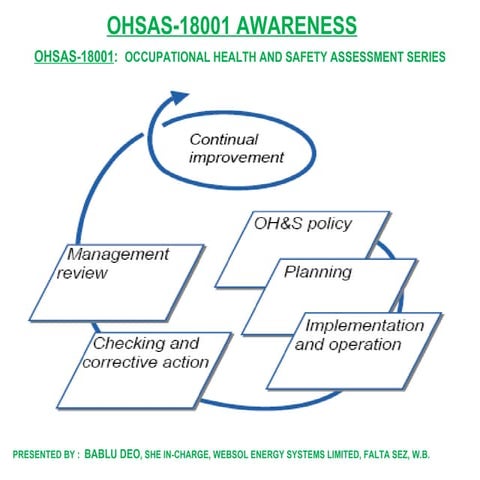 OHSAS-18001 AWARENESS

OHSAS-18001: OCCUPATIONAL HEALTH AND SAFETY ASSESSMENT SERIES

Continual improvement

OH&S policy

Planning

Implementation and operation

Checking and corrective action

Management review

PRESENTED BY : BABLU DEO, SHE IN-CHARGE, WEBSOL ENERGY SYSTEMS LIMITED, FALTA SEZ, W.B.